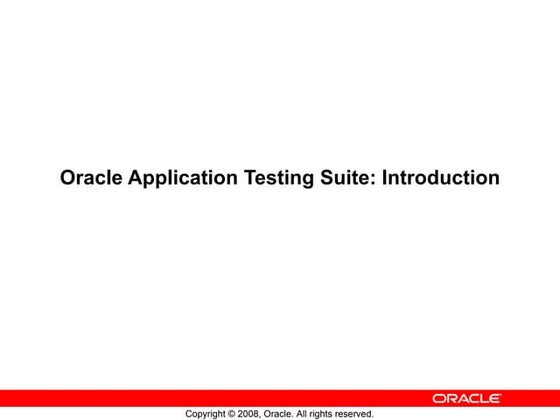 Oracle Application Testing Suite: Introduction

ORACLE

Copyright © 2008, Oracle. All rights reserved.